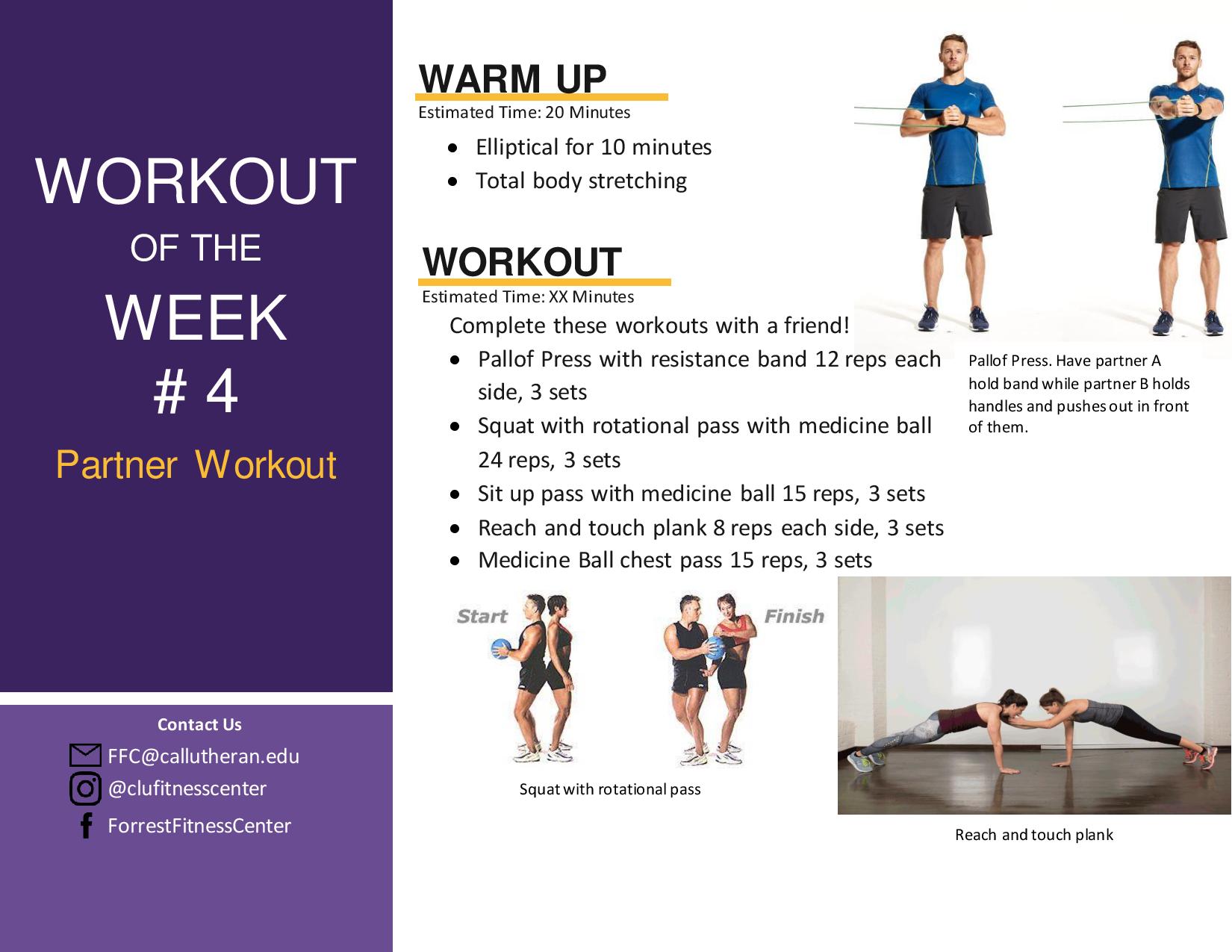 WORKOUT
OF THE
WEEK
# 4
Partner Workout

Contact Us
FFC@callutheran.edu
@clufitnesscenter
ForrestFitnessCenter

WARM UP
Estimated Time: 20 Minutes

- Elliptical for 10 minutes
- Total body stretching

WORKOUT
Estimated Time: XX Minutes
Complete these workouts with a friend!

- Pallof Press with resistance band 12 reps each side, 3 sets
- Squat with rotational pass with medicine ball 24 reps, 3 sets
- Sit up pass with medicine ball 15 reps, 3 sets
- Reach and touch plank 8 reps each side, 3 sets
- Medicine Ball chest pass 15 reps, 3 sets

Pallof Press. Have partner A hold band while partner B holds handles and pushes out in front of them.

Start
Finish

Squat with rotational pass

Reach and touch plank